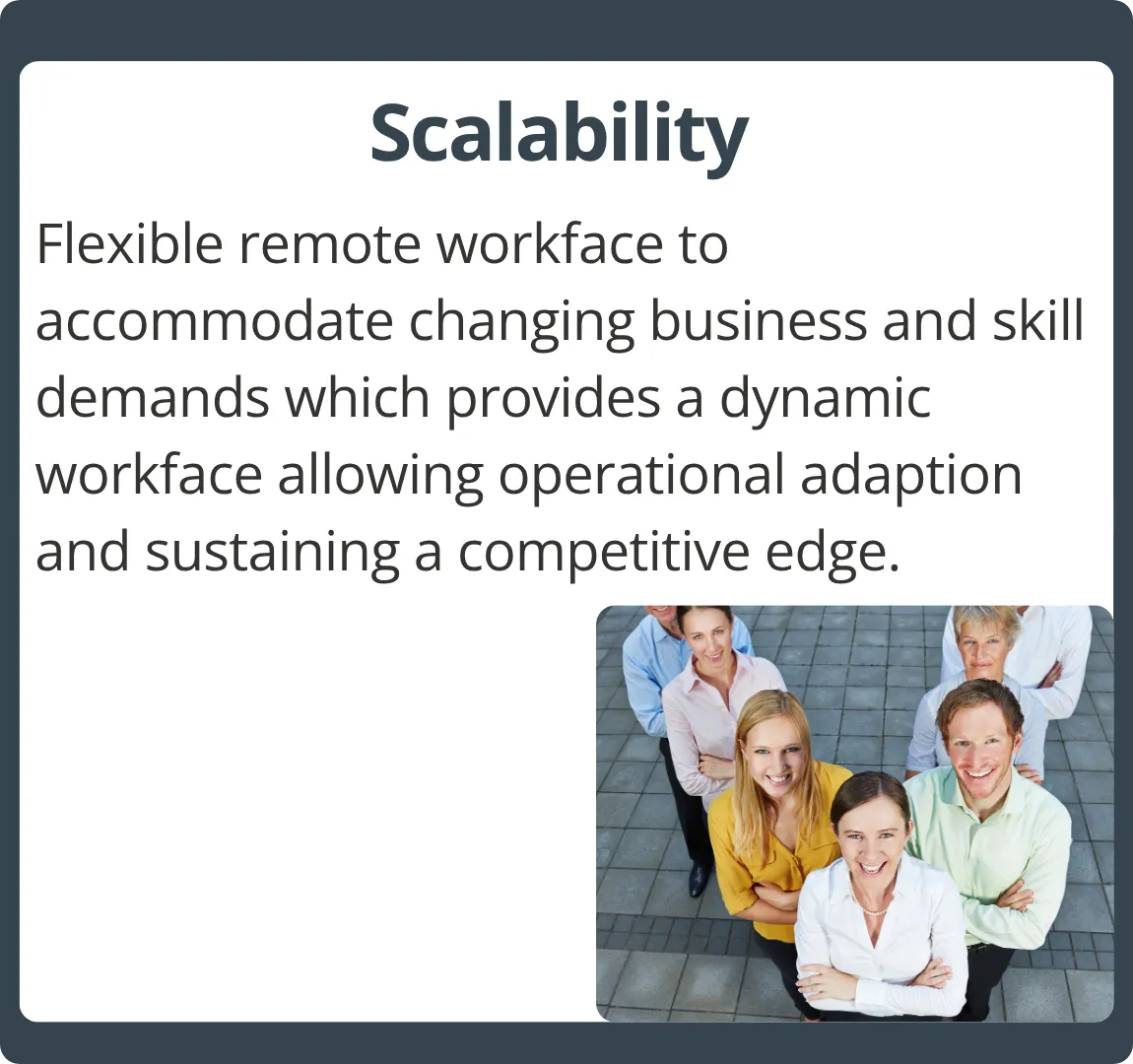 Scalability

Flexible remote workface to accommodate changing business and skill demands which provides a dynamic workface allowing operational adaption and sustaining a competitive edge.